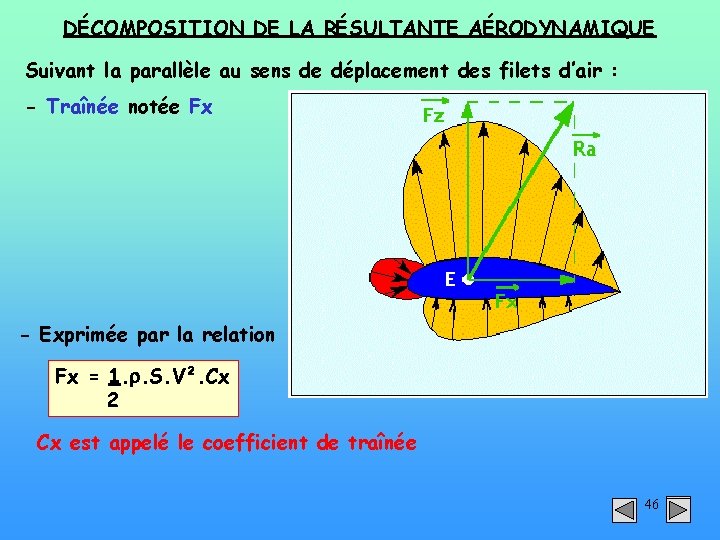 DÉCOMPOSITION DE LA RÉSULTANTE AÉRODYNAMIQUE

Suivant la parallèle au sens de déplacement des filets d'air :

- Traînée notée Fx

$\vec{Fz}$

$\vec{Ra}$

E

$\vec{Fx}$

- Exprimée par la relation

$Fx = \frac{1}{2}.\rho.S.V^2.Cx$

Cx est appelé le coefficient de traînée

46